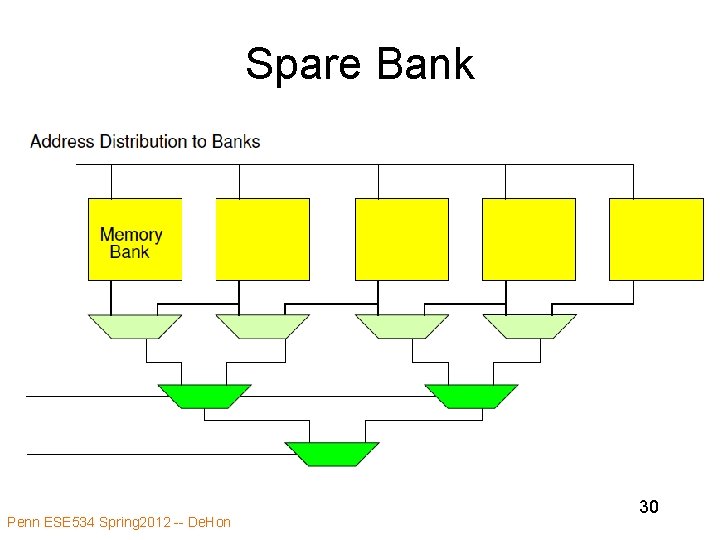 Spare Bank

Address Distribution to Banks

Memory Bank

30

Penn ESE534 Spring2012 -- DeHon